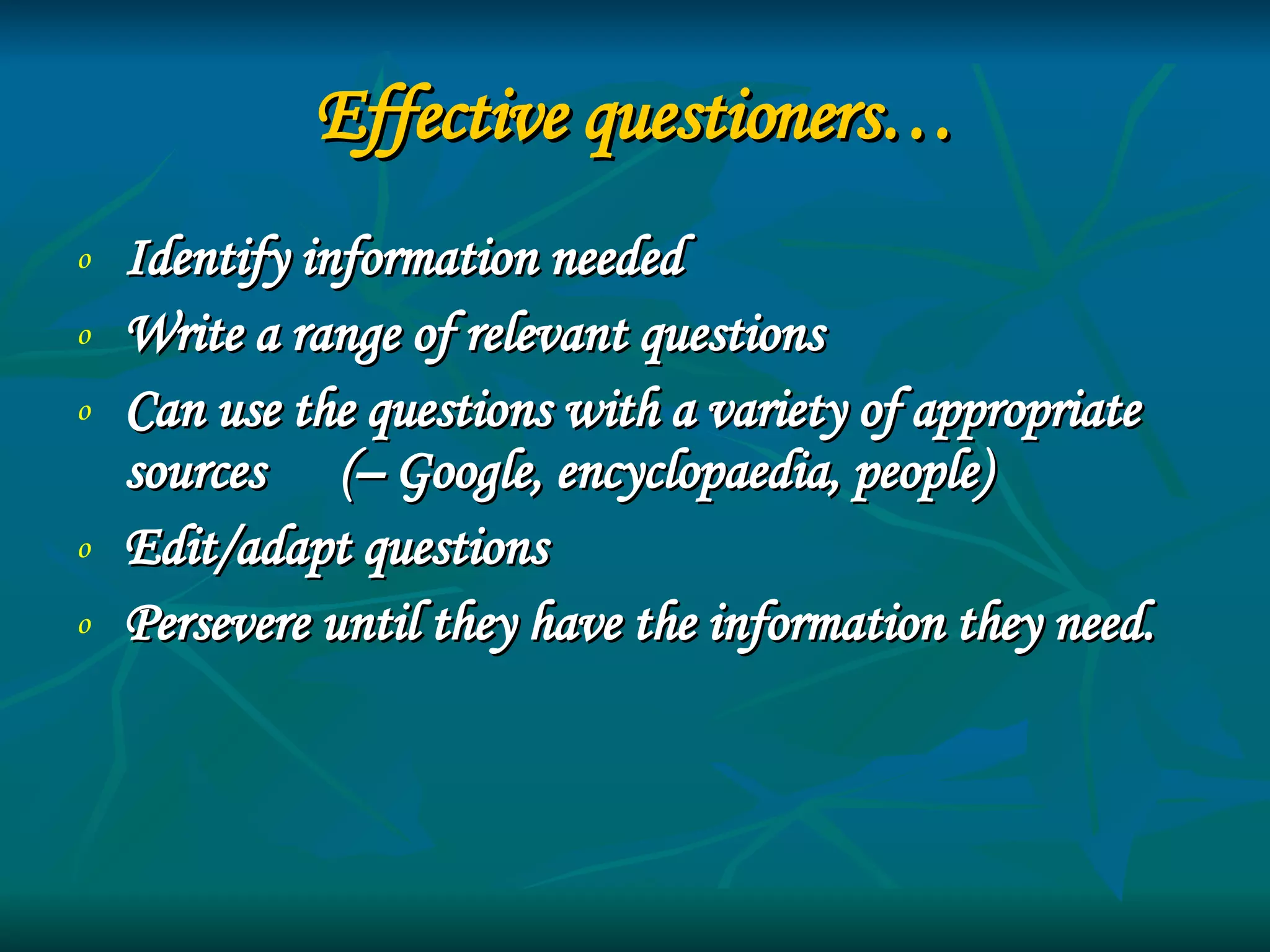 Effective questioners…

o Identify information needed
o Write a range of relevant questions
o Can use the questions with a variety of appropriate sources (– Google, encyclopaedia, people)
o Edit/adapt questions
o Persevere until they have the information they need.